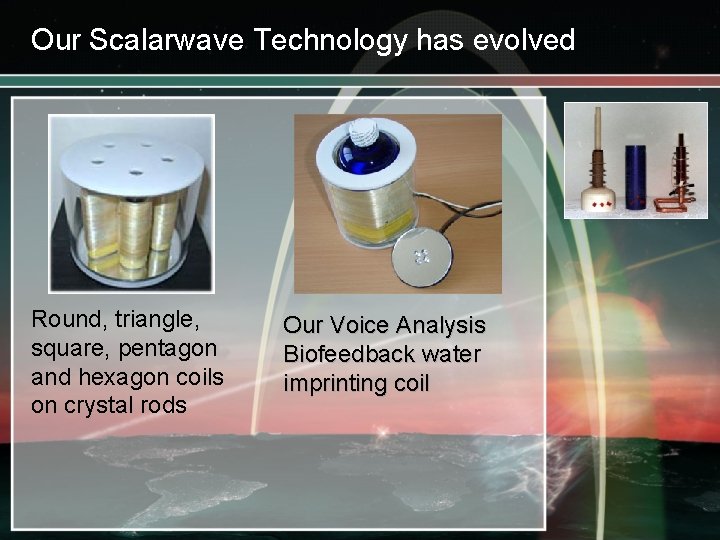 Our Scalarwave Technology has evolved

Round, triangle, square, pentagon and hexagon coils on crystal rods

Our Voice Analysis Biofeedback water imprinting coil